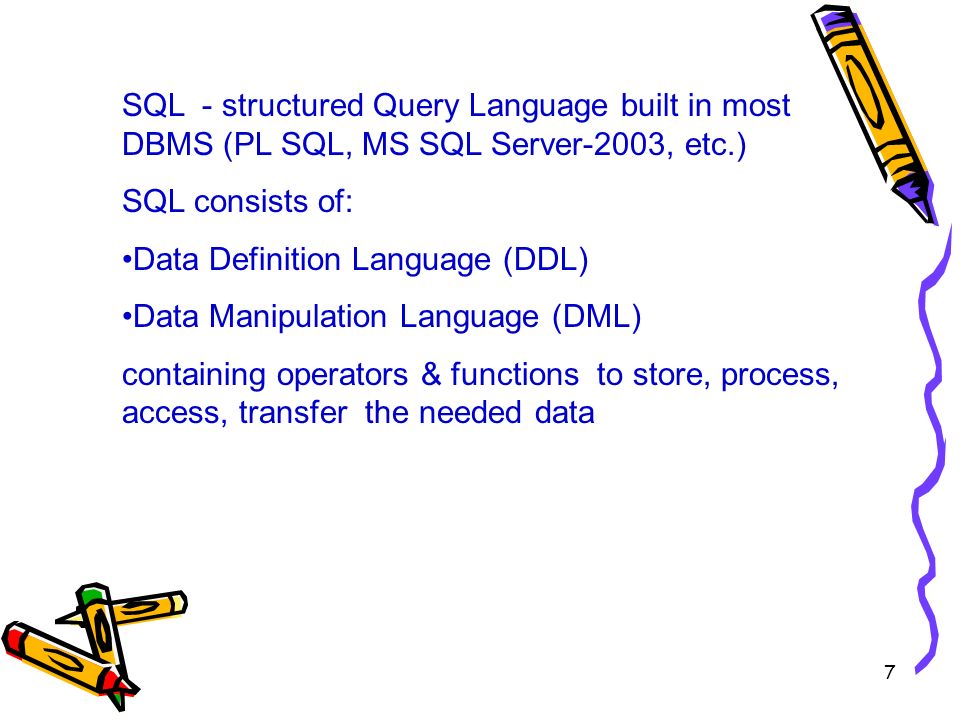 SQL - structured Query Language built in most DBMS (PL SQL, MS SQL Server-2003, etc.)

SQL consists of:

•Data Definition Language (DDL)

•Data Manipulation Language (DML)

containing operators & functions to store, process, access, transfer the needed data

7